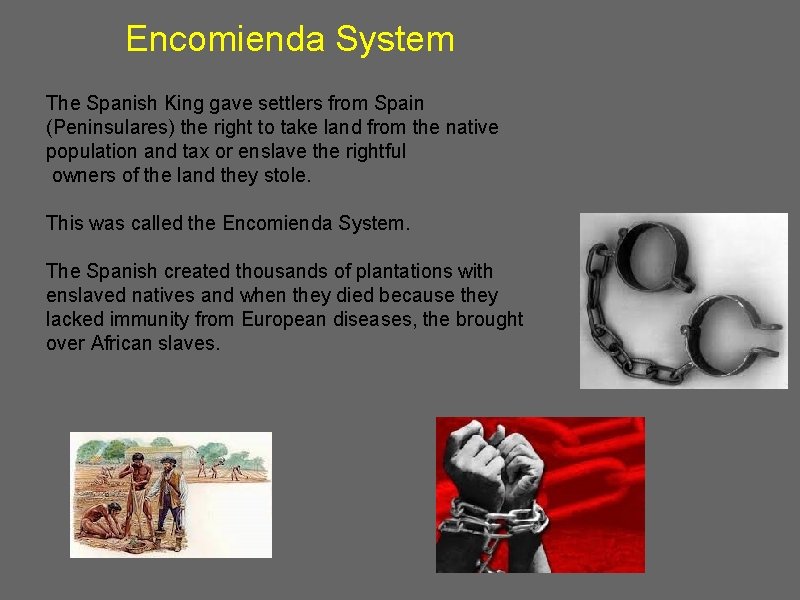 Encomienda System

The Spanish King gave settlers from Spain (Peninsulares) the right to take land from the native population and tax or enslave the rightful owners of the land they stole.

This was called the Encomienda System.

The Spanish created thousands of plantations with enslaved natives and when they died because they lacked immunity from European diseases, the brought over African slaves.